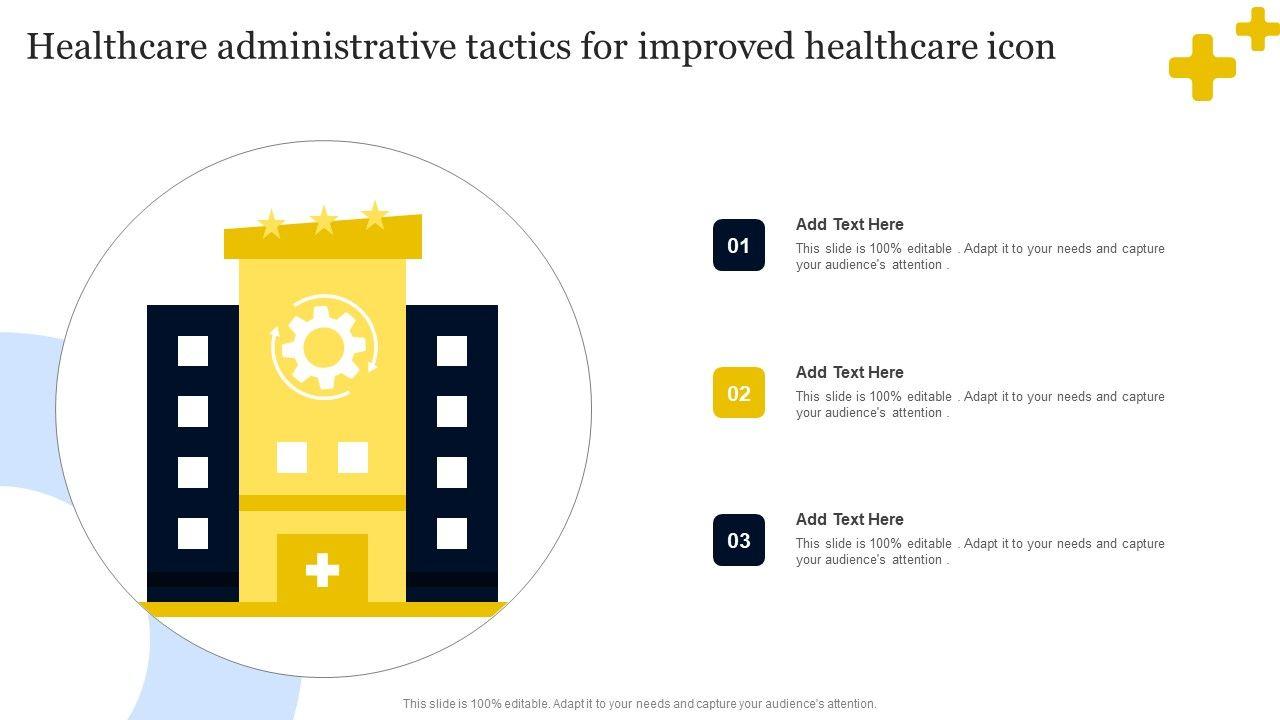 Healthcare administrative tactics for improved healthcare icon

01

Add Text Here

This slide is 100% editable . Adapt it to your needs and capture your audience's attention .

02

Add Text Here

This slide is 100% editable . Adapt it to your needs and capture your audience's attention .

03

Add Text Here

This slide is 100% editable . Adapt it to your needs and capture your audience's attention .

This slide is 100% editable. Adapt it to your needs and capture your audience's attention.